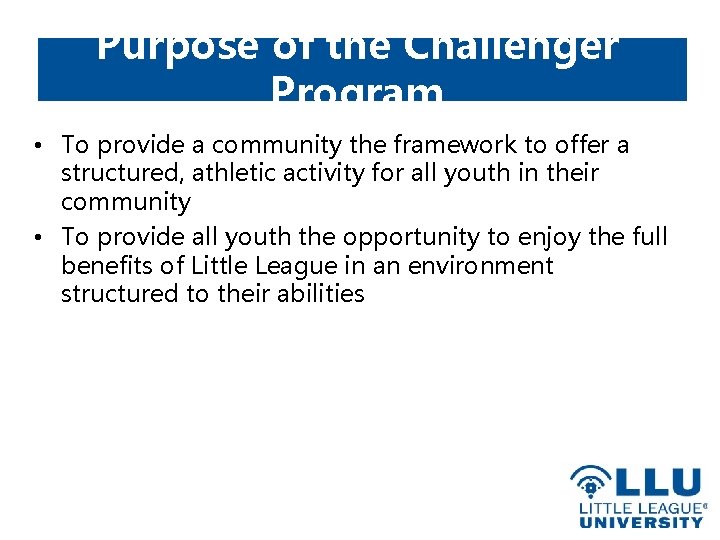 Purpose of the Challenger Program

• To provide a community the framework to offer a structured, athletic activity for all youth in their community
• To provide all youth the opportunity to enjoy the full benefits of Little League in an environment structured to their abilities

LLU
LITTLE LEAGUE®
UNIVERSITY